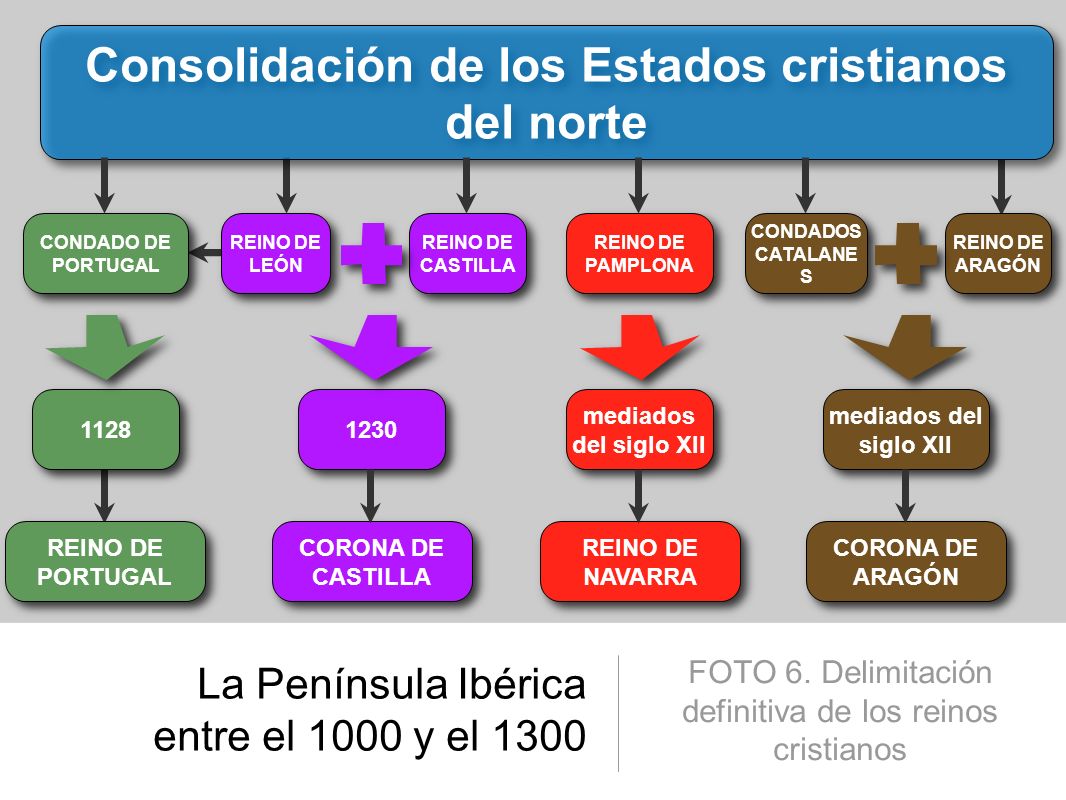 Consolidación de los Estados cristianos del norte

CONDADO DE PORTUGAL

REINO DE LEÓN

REINO DE CASTILLA

REINO DE PAMPLONA

CONDADOS CATALANE S

REINO DE ARAGÓN

1128

1230

mediados del siglo XII

mediados del siglo XII

REINO DE PORTUGAL

CORONA DE CASTILLA

REINO DE NAVARRA

CORONA DE ARAGÓN

La Península Ibérica entre el 1000 y el 1300

FOTO 6. Delimitación definitiva de los reinos cristianos